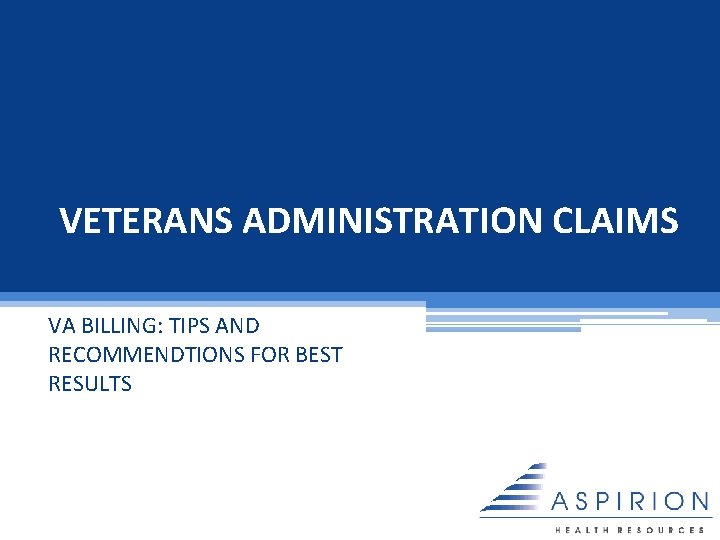 VETERANS ADMINISTRATION CLAIMS

VA BILLING: TIPS AND RECOMMENDTIONS FOR BEST RESULTS

ASPIRION
HEALTH RESOURCES